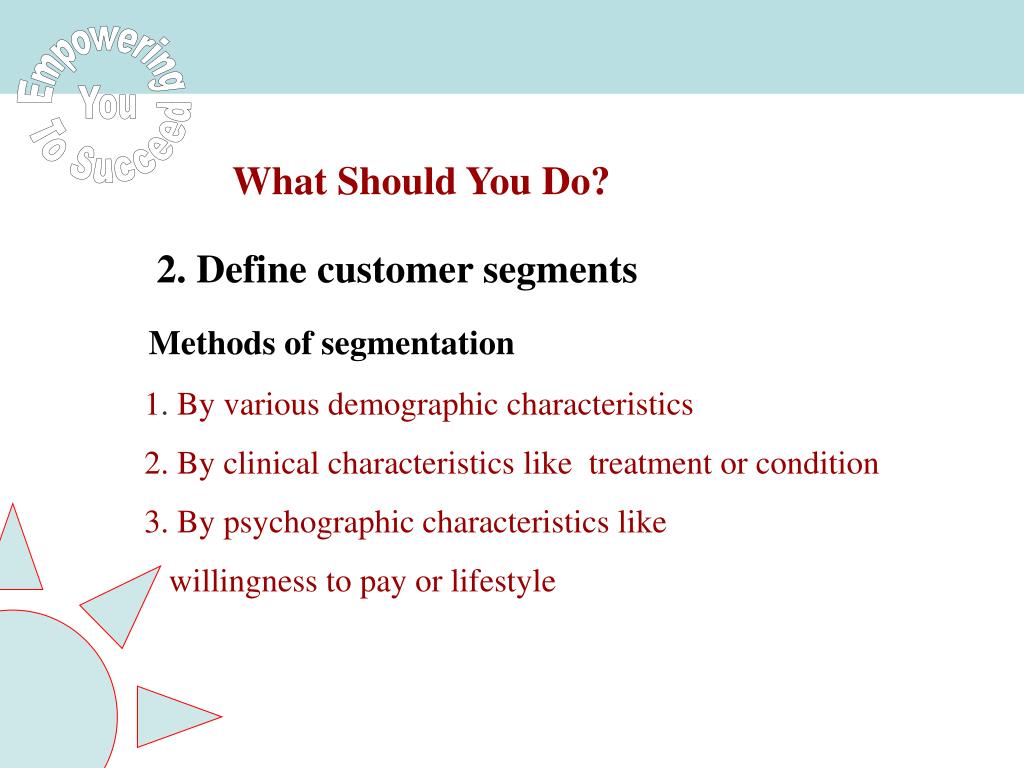 Empowering You To Succeed

What Should You Do?

2. Define customer segments

Methods of segmentation

1. By various demographic characteristics

2. By clinical characteristics like treatment or condition

3. By psychographic characteristics like willingness to pay or lifestyle